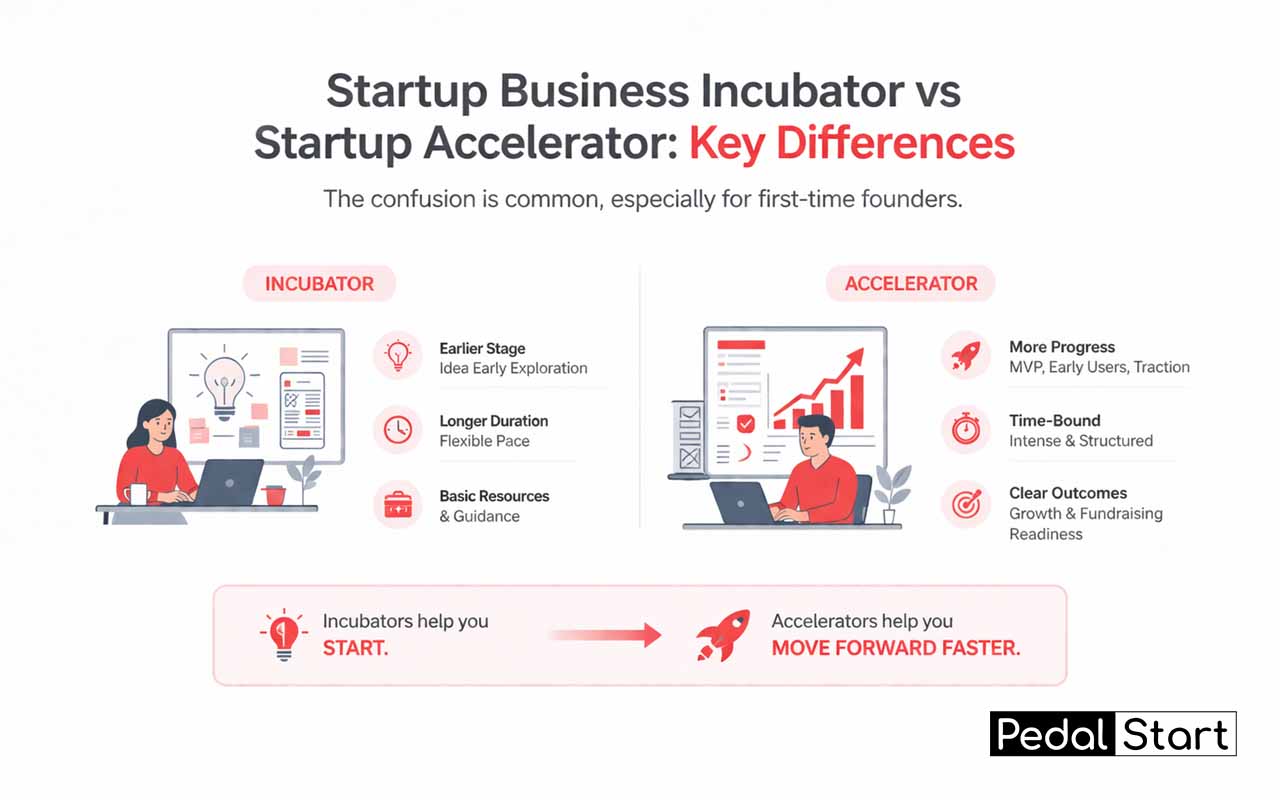 Startup Business Incubator vs Startup Accelerator: Key Differences

The confusion is common, especially for first-time founders.

INCUBATOR

Earlier Stage
Idea Early Exploration

Longer Duration
Flexible Pace

Basic Resources
& Guidance

ACCELERATOR

More Progress
MVP, Early Users, Traction

Time-Bound
Intense & Structured

Clear Outcomes
Growth & Fundraising Readiness

Incubators help you START.

Accelerators help you MOVE FORWARD FASTER.

Pedal Start